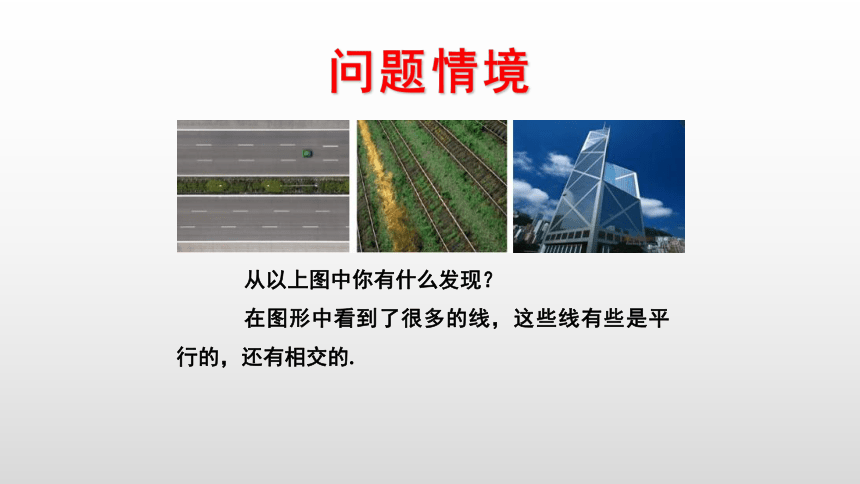 问题情境

从以上图中你有什么发现？

在图形中看到了很多的线，这些线有些是平行的，还有相交的.